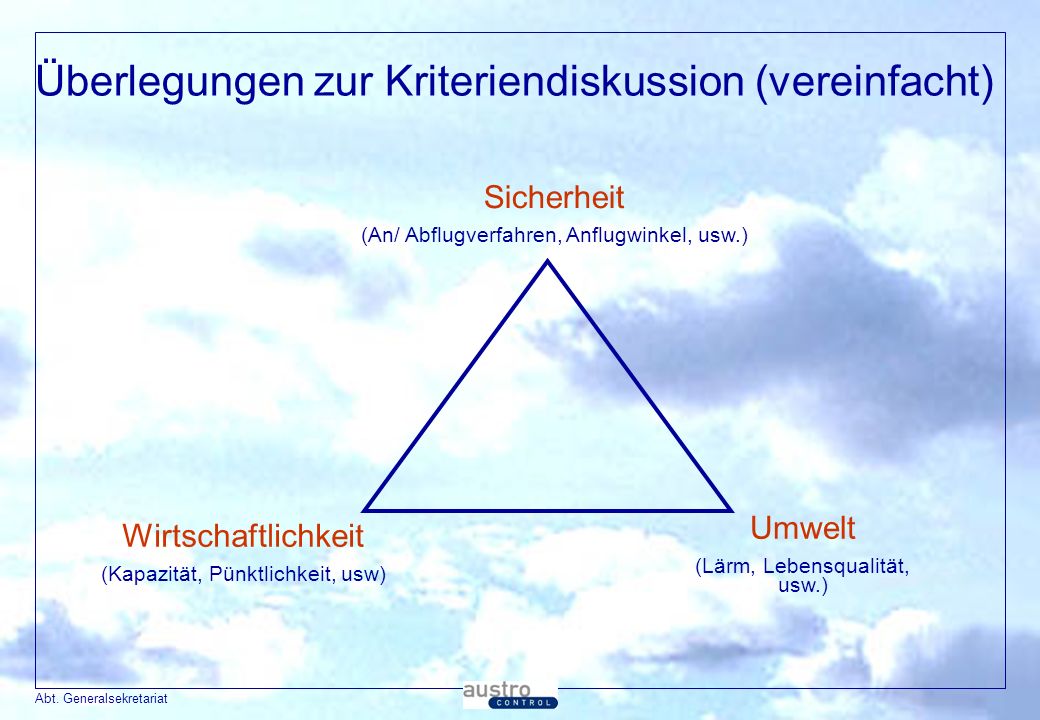 Überlegungen zur Kriteriendiskussion (vereinfacht)

Sicherheit

(An/ Abflugverfahren, Anflugwinkel, usw.)

Wirtschaftlichkeit

(Kapazität, Pünktlichkeit, usw)

Umwelt

(Lärm, Lebensqualität, usw.)

Abt. Generalsekretariat

austro CONTROL